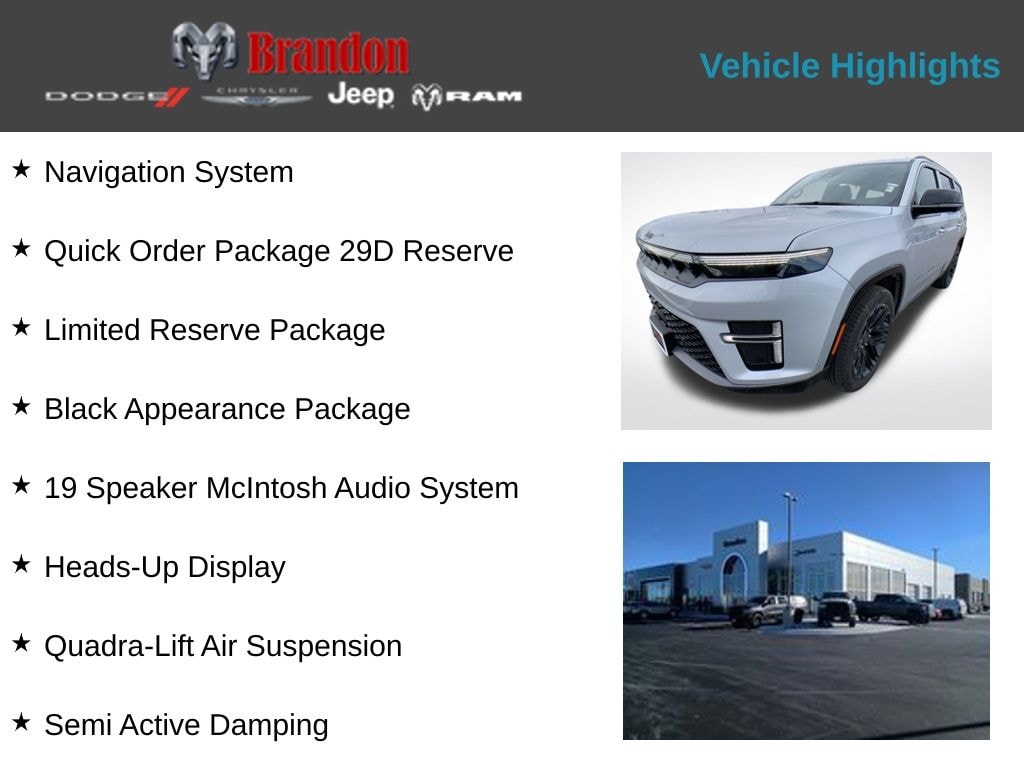 Brandon
DODGE CHRYSLER Jeep RAM

Vehicle Highlights

★ Navigation System

★ Quick Order Package 29D Reserve

★ Limited Reserve Package

★ Black Appearance Package

★ 19 Speaker McIntosh Audio System

★ Heads-Up Display

★ Quadra-Lift Air Suspension

★ Semi Active Damping